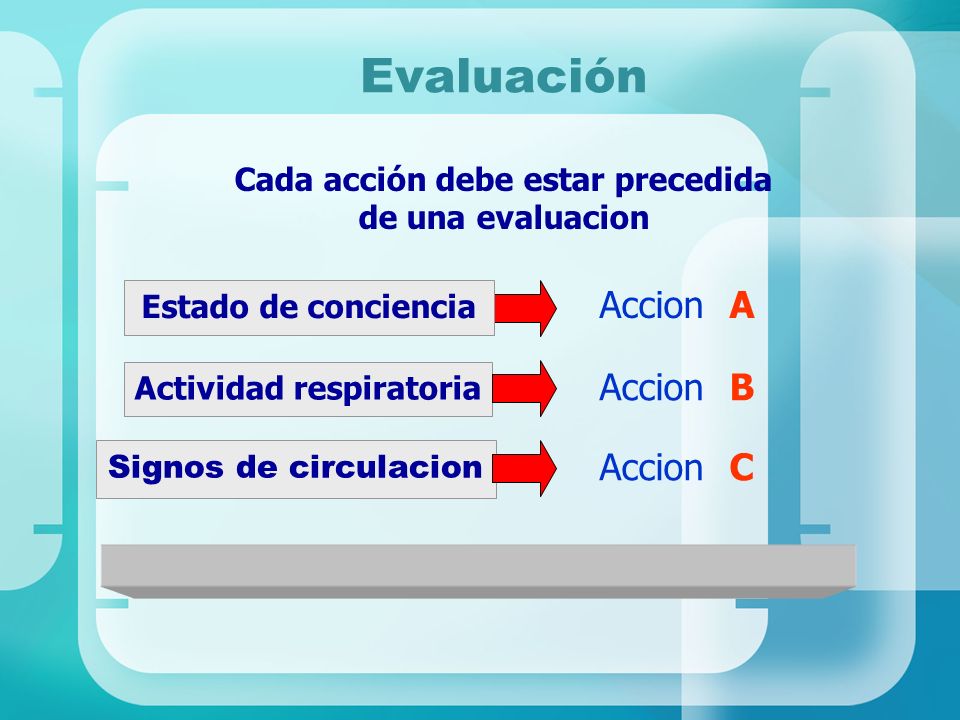 Evaluación

Cada acción debe estar precedida de una evaluacion

Estado de conciencia

Accion A

Actividad respiratoria

Accion B

Signos de circulacion

Accion C